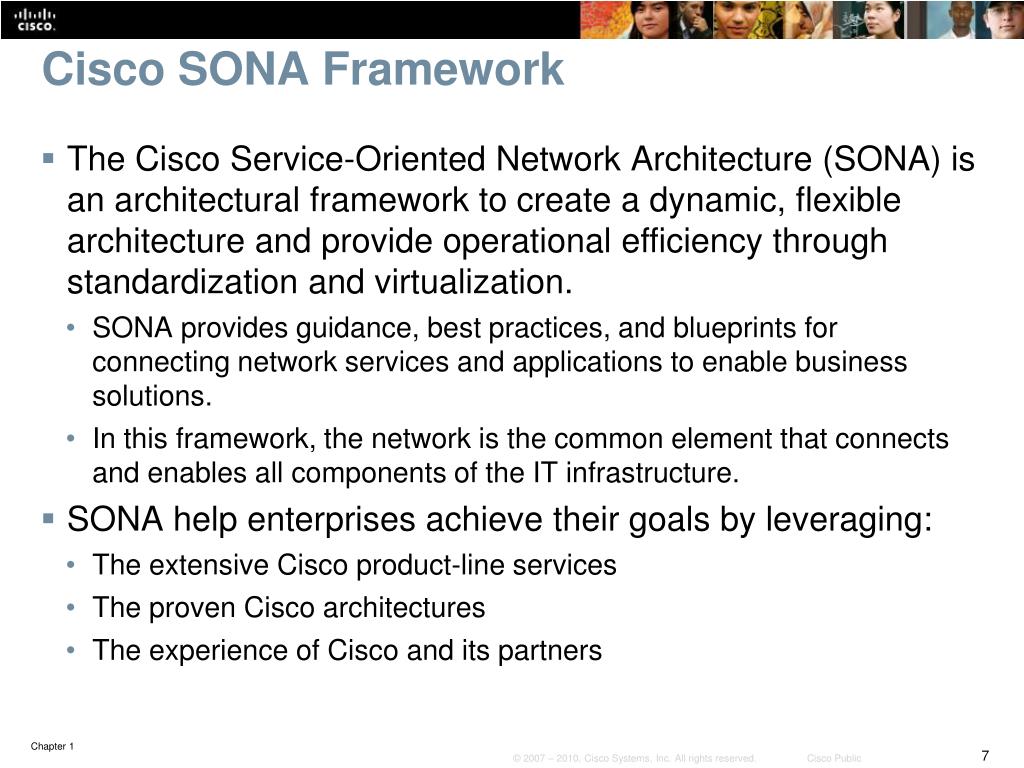 CISCO

Cisco SONA Framework

▪ The Cisco Service-Oriented Network Architecture (SONA) is an architectural framework to create a dynamic, flexible architecture and provide operational efficiency through standardization and virtualization.

• SONA provides guidance, best practices, and blueprints for connecting network services and applications to enable business solutions.

• In this framework, the network is the common element that connects and enables all components of the IT infrastructure.

▪ SONA help enterprises achieve their goals by leveraging:

• The extensive Cisco product-line services

• The proven Cisco architectures

• The experience of Cisco and its partners

Chapter 1

© 2007 – 2010, Cisco Systems, Inc. All rights reserved.

Cisco Public

7